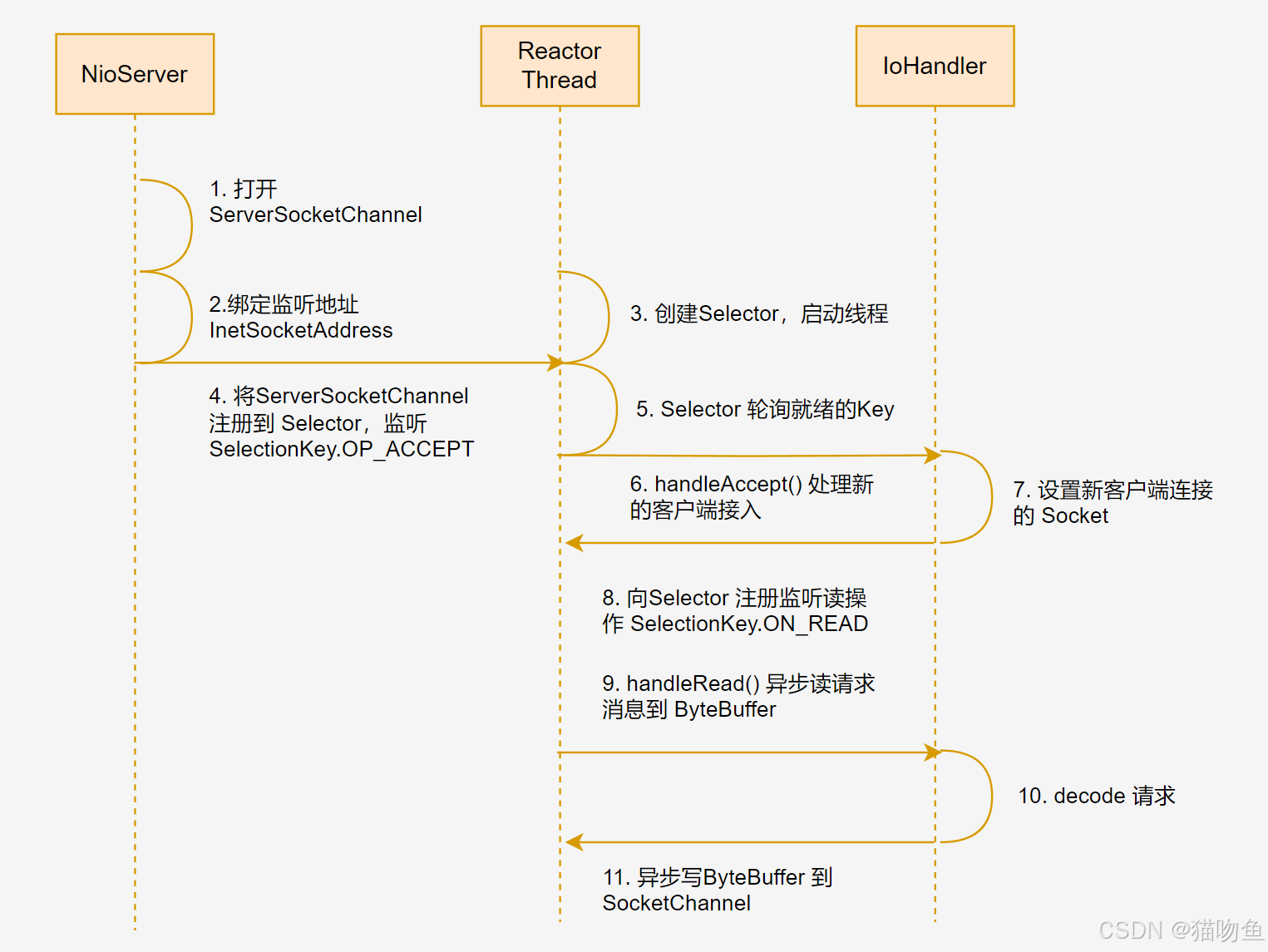 NioServer

Reactor Thread

IoHandler

1. 打开 ServerSocketChannel

2.绑定监听地址 InetSocketAddress

3. 创建Selector，启动线程

4. 将ServerSocketChannel 注册到 Selector，监听 SelectionKey.OP_ACCEPT

5. Selector 轮询就绪的Key

6. handleAccept() 处理新的客户端接入

7. 设置新客户端连接的 Socket

8. 向Selector 注册监听读操作 SelectionKey.ON_READ

9. handleRead() 异步读请求消息到 ByteBuffer

10. decode 请求

11. 异步写ByteBuffer 到 SocketChannel

CSDN @猫吻鱼